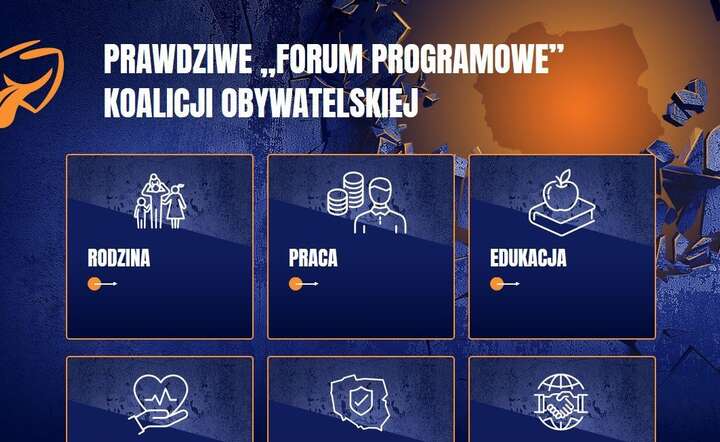 PRAWDZIWE „FORUM PROGRAMOWE” KOALICJI OBYWATELSKIEJ

RODZINA

PRACA

EDUKACJA